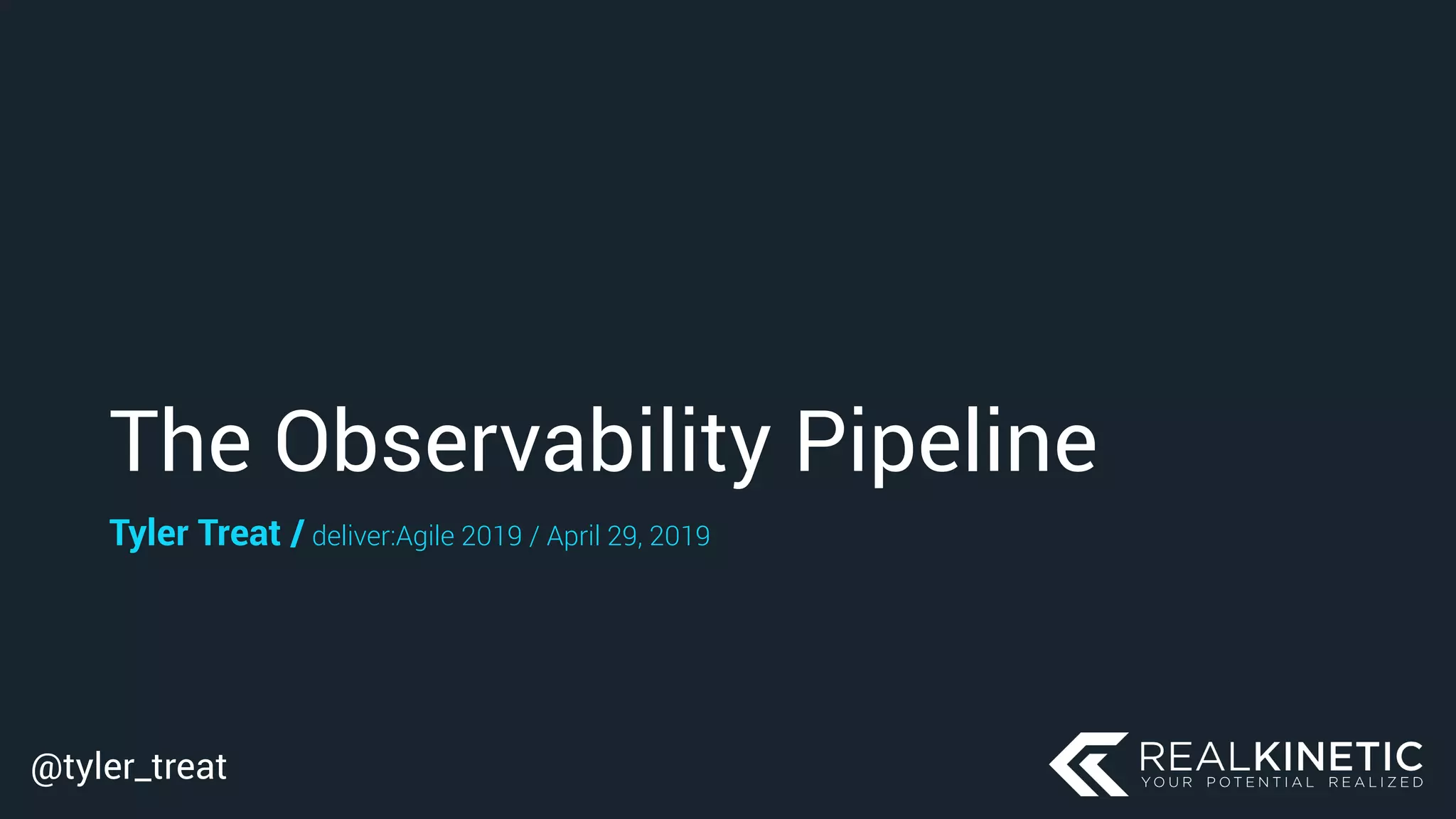 The Observability Pipeline

Tyler Treat / deliver:Agile 2019 / April 29, 2019

@tyler_treat

REALKINETIC
YOUR POTENTIAL REALIZED